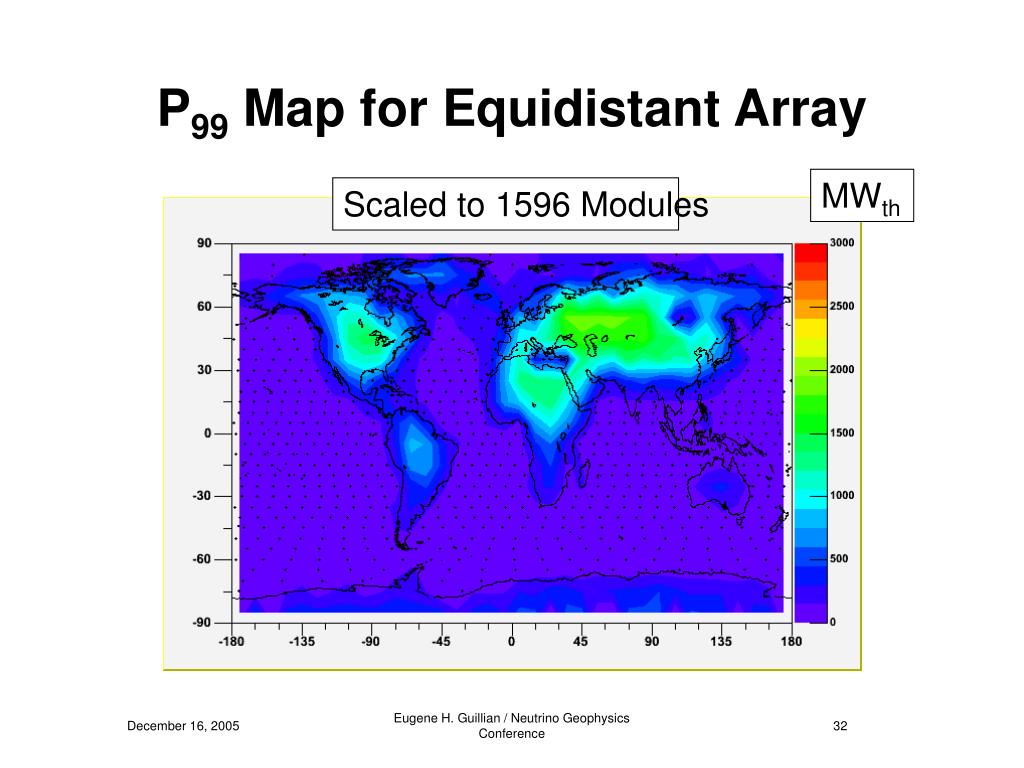 $P_{99}$ Map for Equidistant Array

Scaled to 1596 Modules

$MW_{th}$

90
60
30
0
-30
-60
-90

-180 -135 -90 -45 0 45 90 135 180

3000
2500
2000
1500
1000
500
0

December 16, 2005

Eugene H. Guillian / Neutrino Geophysics Conference

32